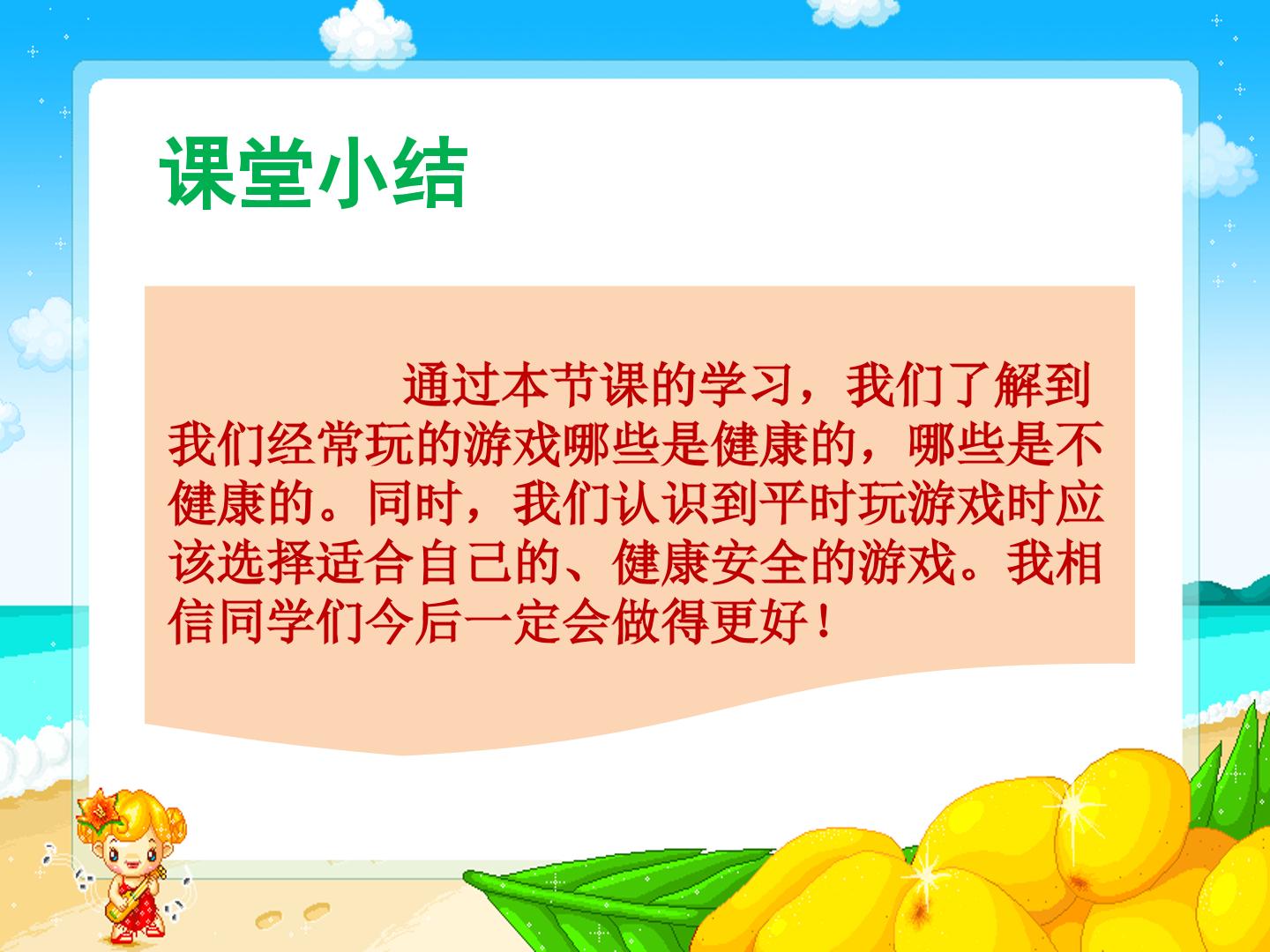 课堂小结

通过本节课的学习，我们了解到我们经常玩的游戏哪些是健康的，哪些是不健康的。同时，我们认识到平时玩游戏时应该选择适合自己的、健康安全的游戏。我相信同学们今后一定会做得更好！